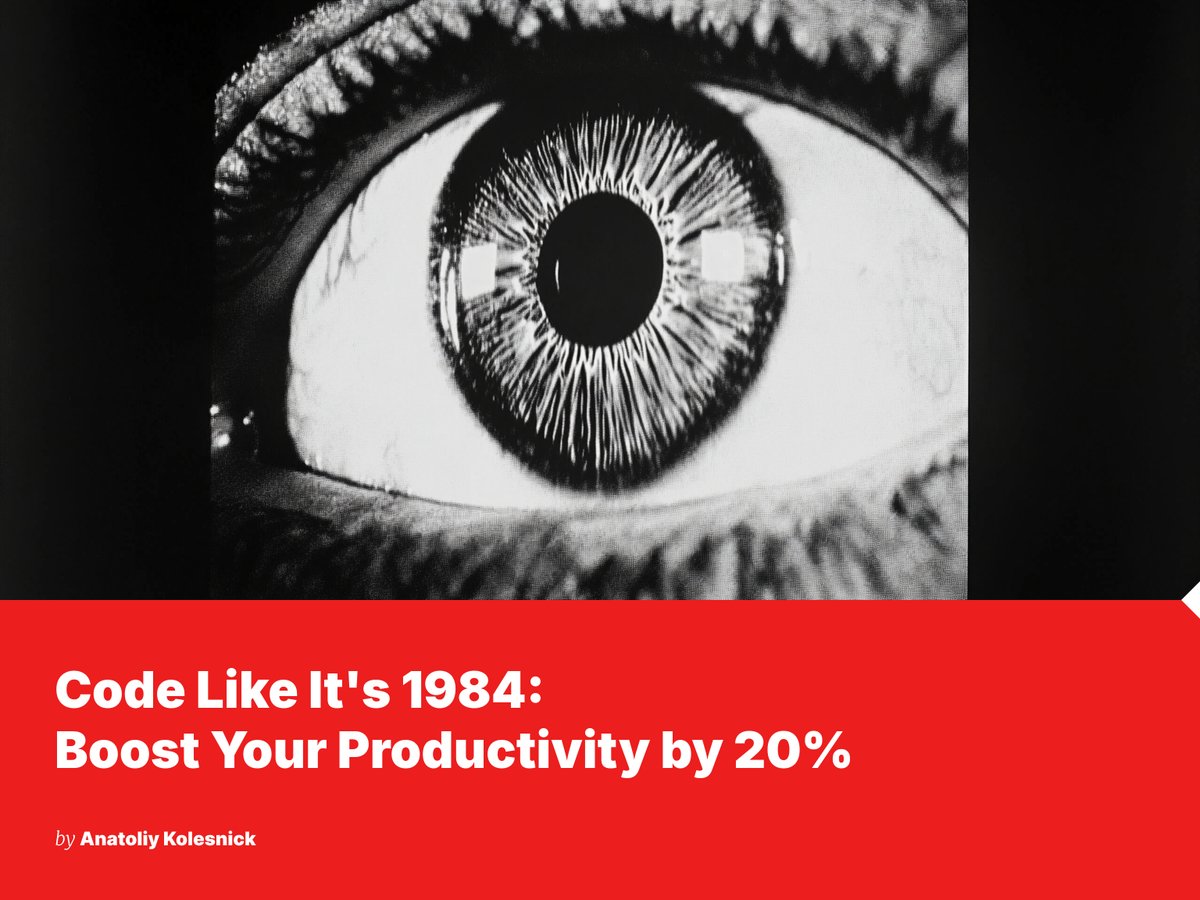 Code Like It's 1984:
Boost Your Productivity by 20%

by Anatoliy Kolesnick